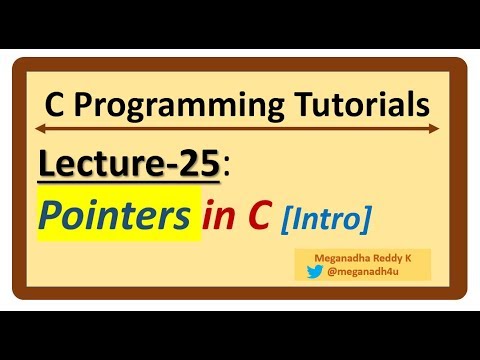 C Programming Tutorials

Lecture-25:

Pointers in C [Intro]

Meganadha Reddy K
@meganadh4u